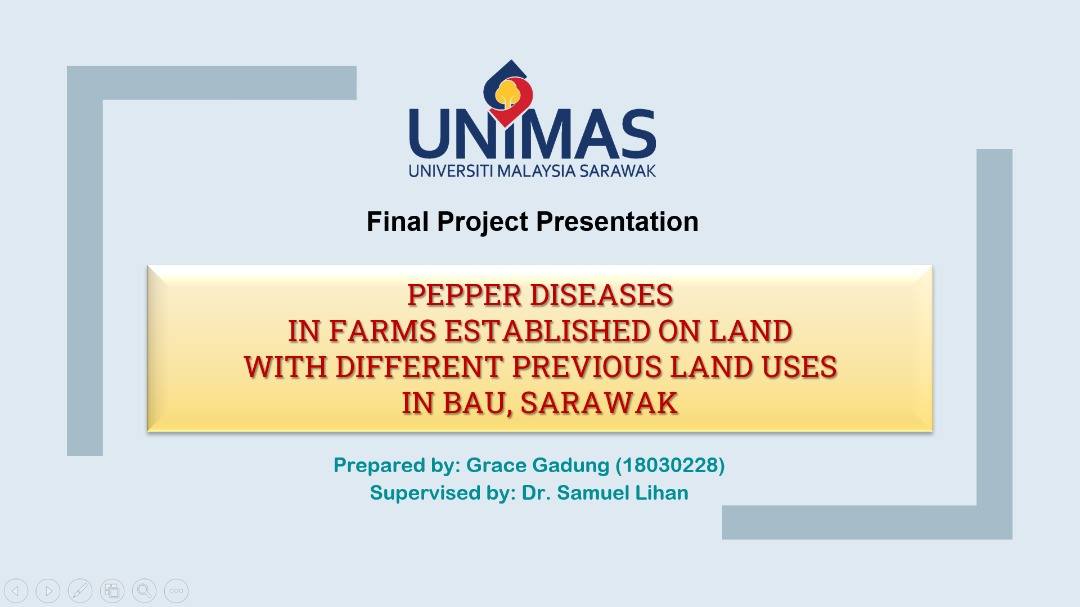 UNIMAS
UNIVERSITI MALAYSIA SARAWAK

Final Project Presentation

PEPPER DISEASES
IN FARMS ESTABLISHED ON LAND
WITH DIFFERENT PREVIOUS LAND USES
IN BAU, SARAWAK

Prepared by: Grace Gadung (18030228)
Supervised by: Dr. Samuel Lihan